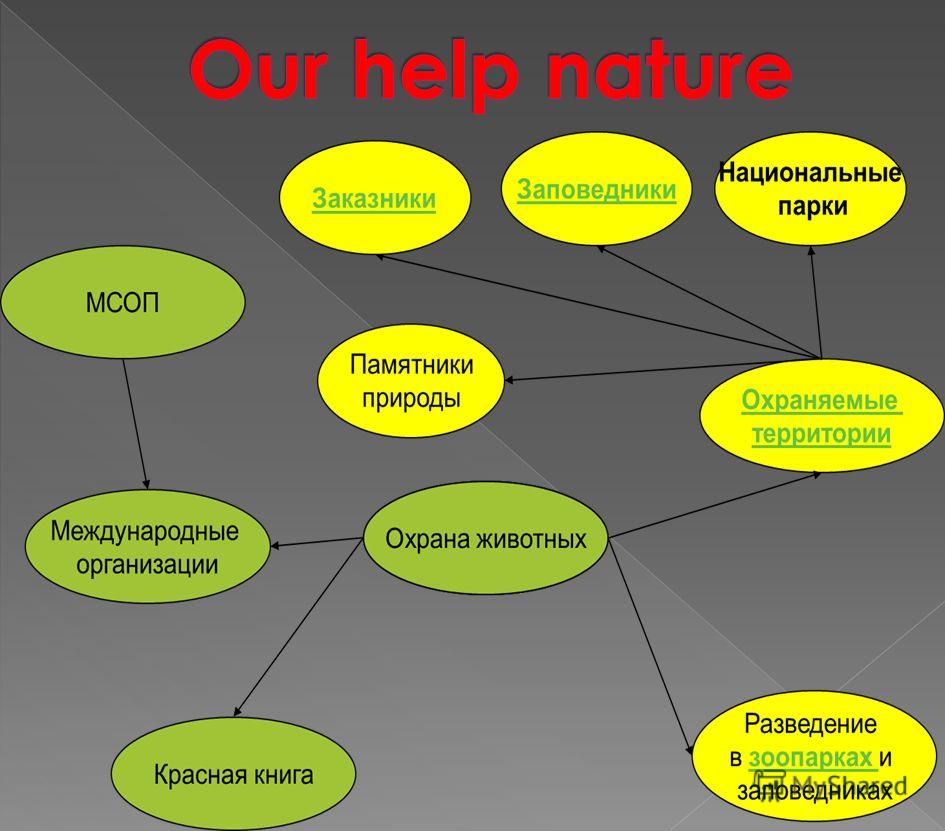 Our help nature

Заказники

Заповедники

Национальные парки

МСОП

Памятники природы

Охраняемые территории

Международные организации

Охрана животных

Красная книга

Разведение в зоопарках и заповедниках

MyShared